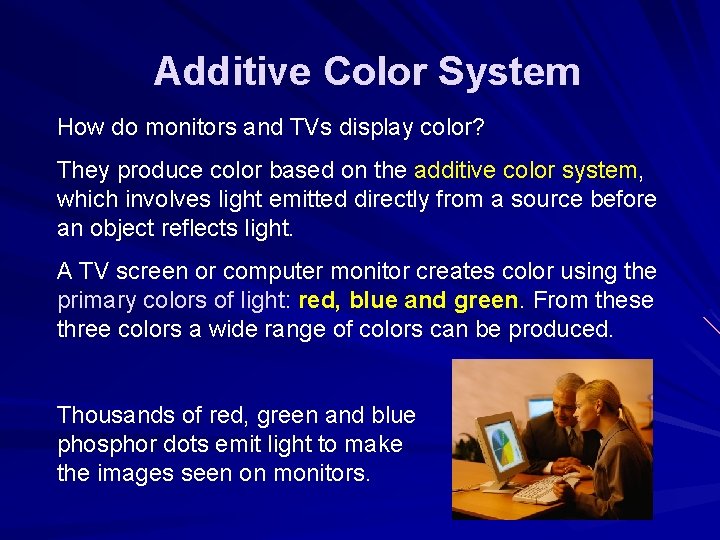 Additive Color System

How do monitors and TVs display color?

They produce color based on the additive color system, which involves light emitted directly from a source before an object reflects light.

A TV screen or computer monitor creates color using the primary colors of light: red, blue and green. From these three colors a wide range of colors can be produced.

Thousands of red, green and blue phosphor dots emit light to make the images seen on monitors.